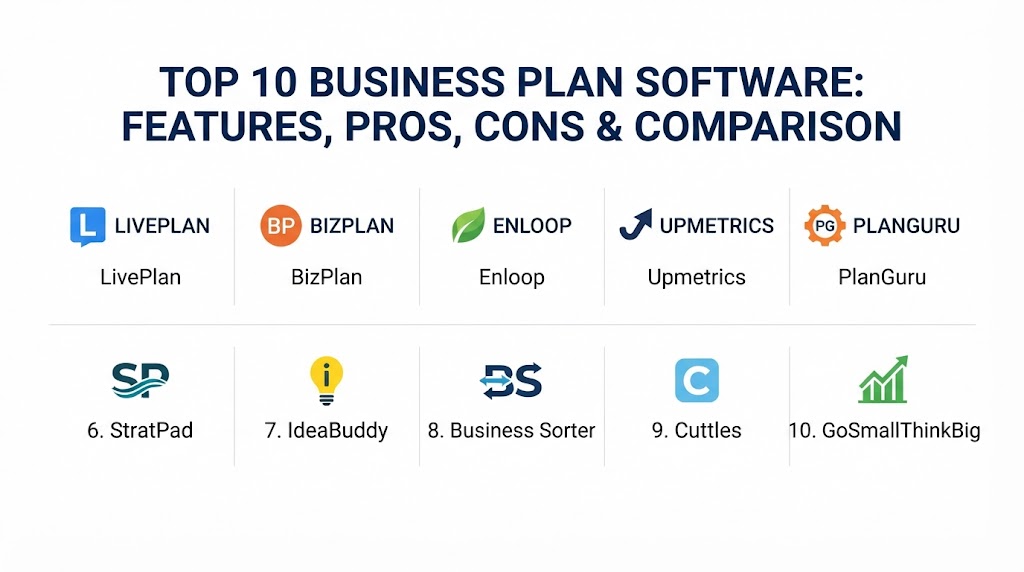 TOP 10 BUSINESS PLAN SOFTWARE: FEATURES, PROS, CONS & COMPARISON

L LIVEPLAN
LivePlan

BP BIZPLAN
BizPlan

ENLOOP
Enloop

UPMETRICS
Upmetrics

PG PLANGURU
PlanGuru

SP
6. StratPad

i
7. IdeaBuddy

BS
8. Business Sorter

C
9. Cuttles

10. GoSmallThinkBig